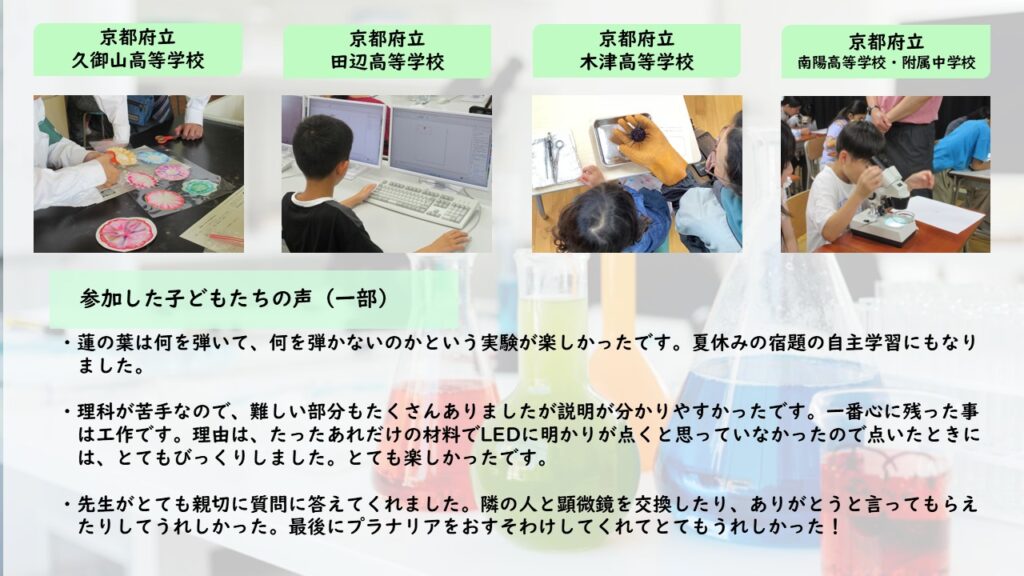 京都府立
久御山高等学校

京都府立
田辺高等学校

京都府立
木津高等学校

京都府立
南陽高等学校・附属中学校

参加した子どもたちの声（一部）

・蓮の葉は何を弾いて、何を弾かないのかという実験が楽しかったです。夏休みの宿題の自主学習にもなりました。

・理科が苦手なので、難しい部分もたくさんありましたが説明が分かりやすかったです。一番心に残った事は工作です。理由は、たったあれだけの材料でLEDに明かりが点くと思っていなかったので点いたときには、とてもびっくりしました。とても楽しかったです。

・先生がとても親切に質問に答えてくれました。隣の人と顕微鏡を交換したり、ありがとうと言ってもらえたりしてうれしかった。最後にプラナリアをおすそわけしてくれてとてもうれしかった！